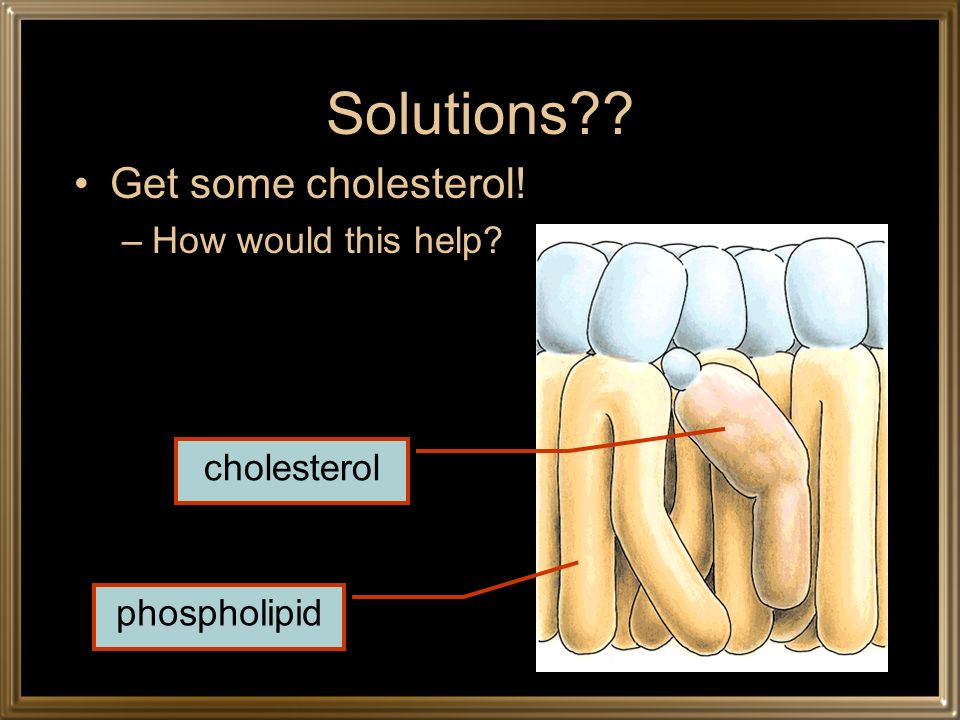 Solutions??

• Get some cholesterol!
– How would this help?

cholesterol

phospholipid